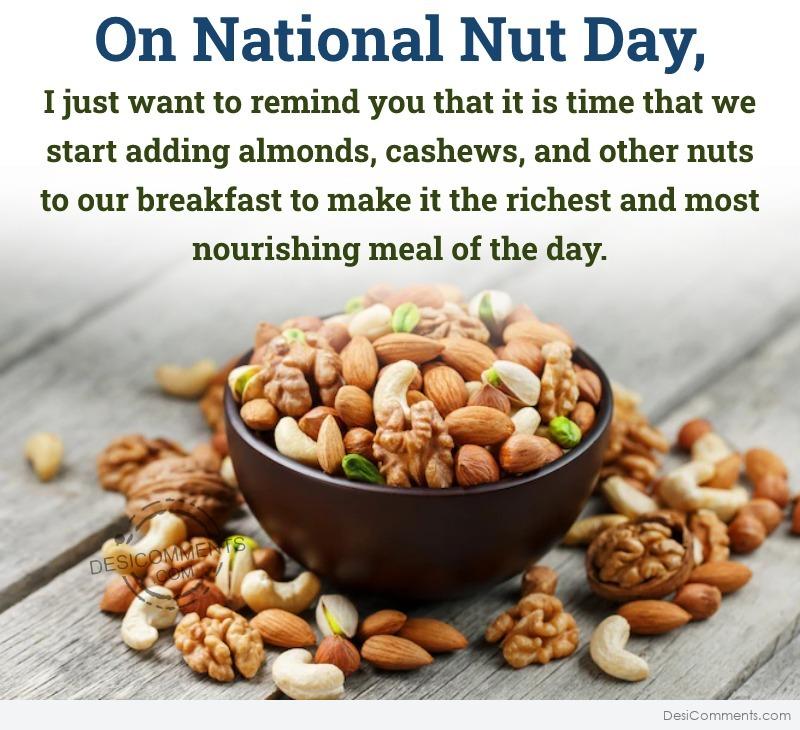 On National Nut Day,

I just want to remind you that it is time that we start adding almonds, cashews, and other nuts to our breakfast to make it the richest and most nourishing meal of the day.

DESICOMMENTS .COM

DesiComments.com